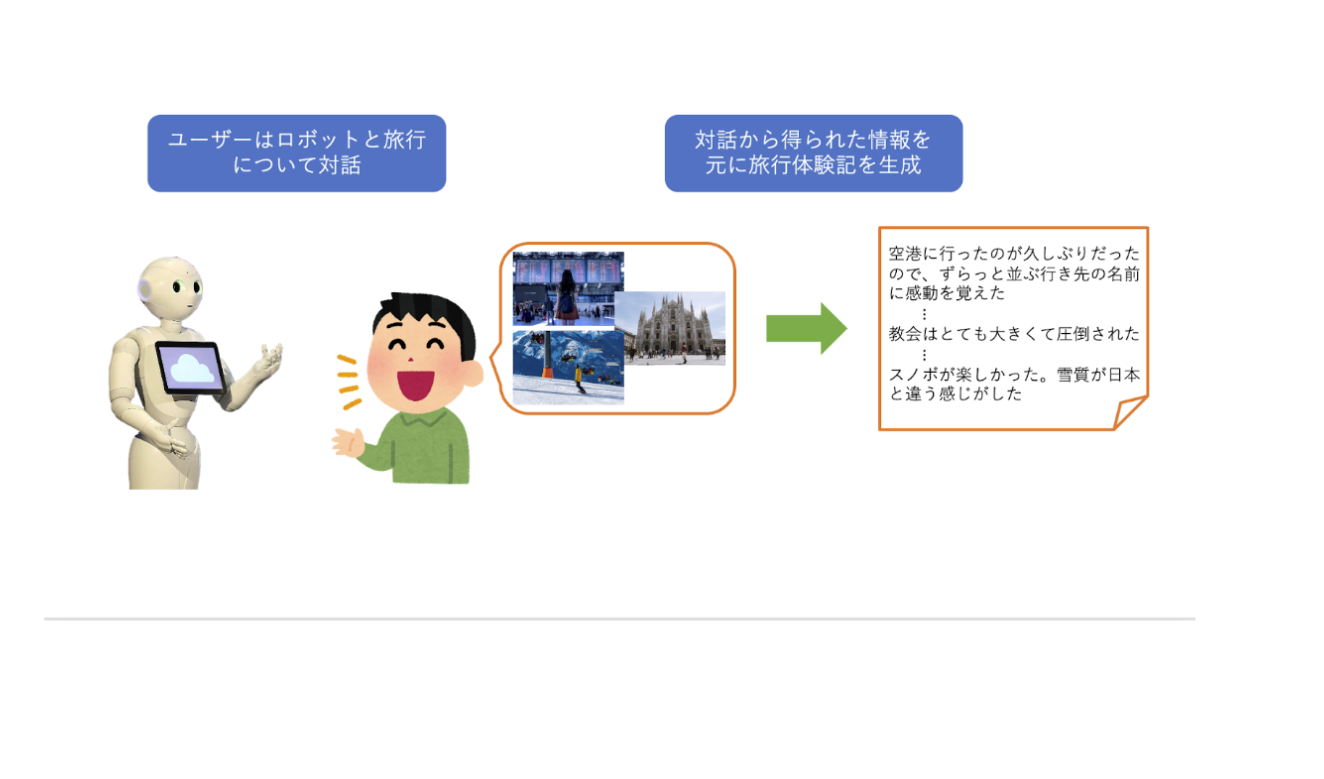 ユーザーはロボットと旅行について対話

対話から得られた情報を元に旅行体験記を生成

空港に行ったのが久しぶりだったので、ずらっと並ぶ行き先の名前に感動を覚えた
⋮
教会はとても大きくて圧倒された
⋮
スノボが楽しかった。雪質が日本と違う感じがした